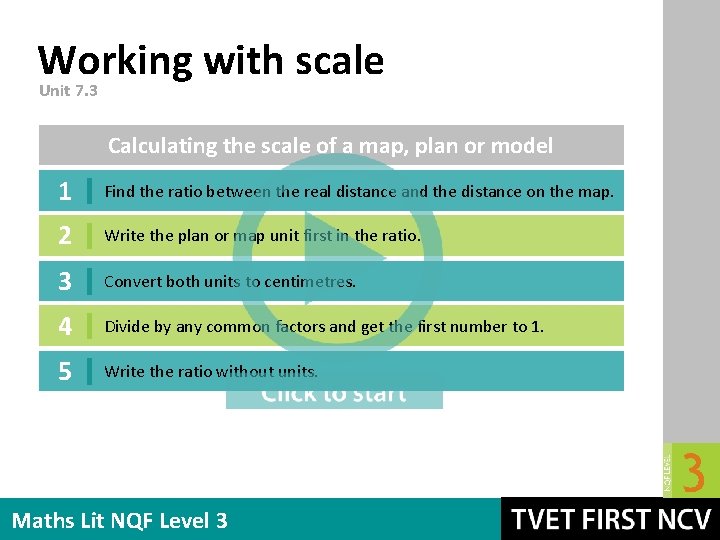 Working with scale

Unit 7.3

Calculating the scale of a map, plan or model

1 Find the ratio between the real distance and the distance on the map.

2 Write the plan or map unit first in the ratio.

3 Convert both units to centimetres.

4 Divide by any common factors and get the first number to 1.

5 Write the ratio without units.

Click to start

NQF LEVEL 3

Maths Lit NQF Level 3

TVET FIRST NCV